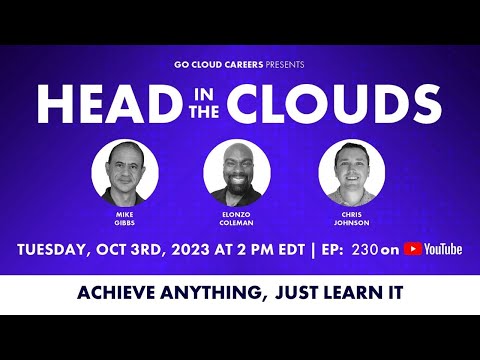 GO CLOUD CAREERS PRESENTS

HEAD IN THE CLOUDS

MIKE GIBBS

ELONZO COLEMAN

CHRIS JOHNSON

TUESDAY, OCT 3RD, 2023 AT 2 PM EDT | EP: 230 on YouTube

ACHIEVE ANYTHING, JUST LEARN IT